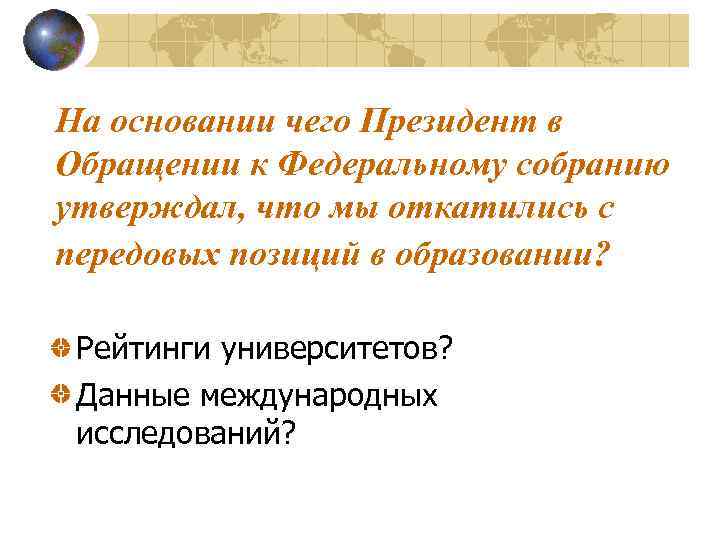 На основании чего Президент в Обращении к Федеральному собранию утверждал, что мы откатились с передовых позиций в образовании?

Рейтинги университетов?
Данные международных исследований?